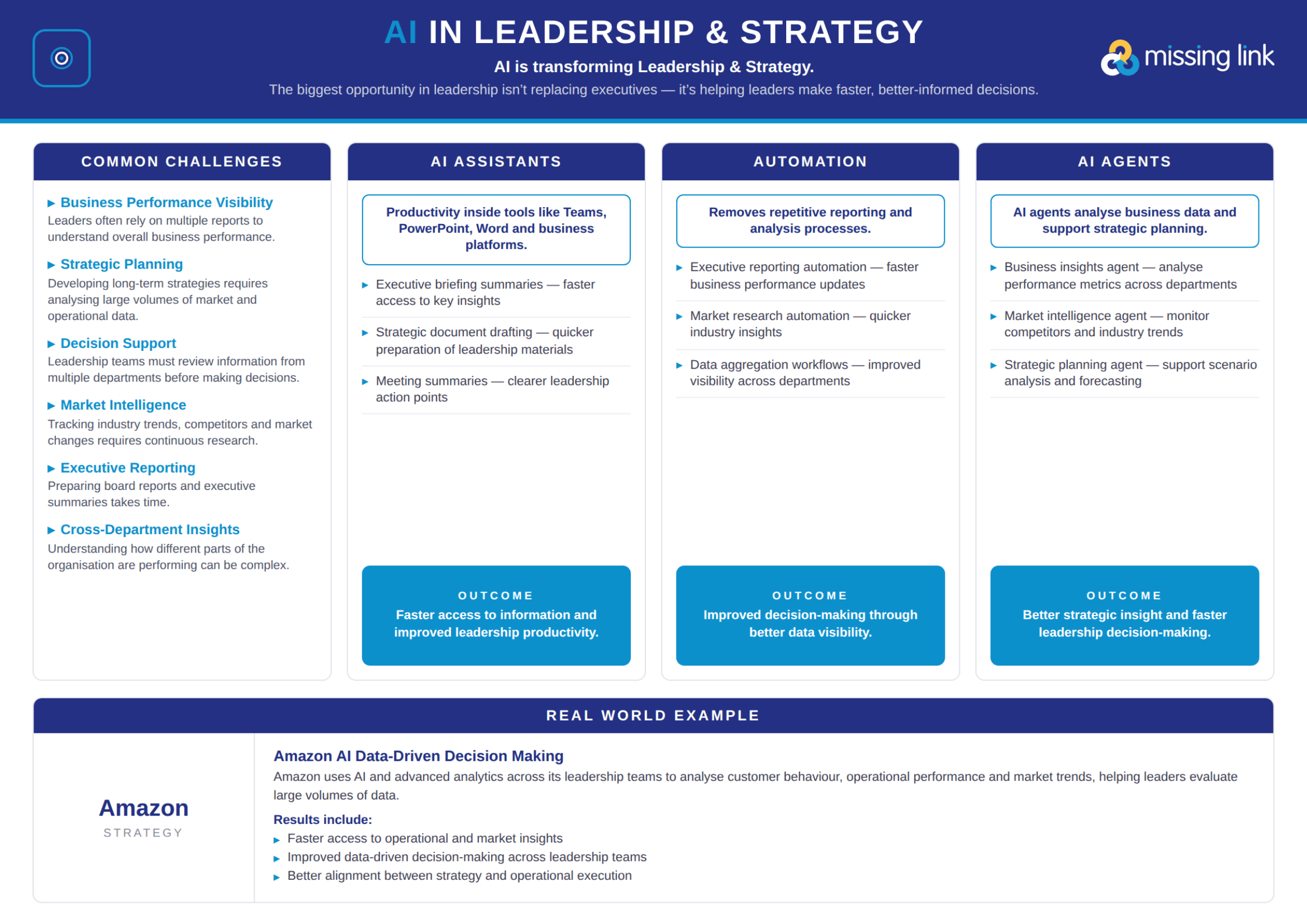 AI IN LEADERSHIP & STRATEGY

AI is transforming Leadership & Strategy.

The biggest opportunity in leadership isn't replacing executives — it's helping leaders make faster, better-informed decisions.

missing link

COMMON CHALLENGES

▸ Business Performance Visibility
Leaders often rely on multiple reports to understand overall business performance.

▸ Strategic Planning
Developing long-term strategies requires analysing large volumes of market and operational data.

▸ Decision Support
Leadership teams must review information from multiple departments before making decisions.

▸ Market Intelligence
Tracking industry trends, competitors and market changes requires continuous research.

▸ Executive Reporting
Preparing board reports and executive summaries takes time.

▸ Cross-Department Insights
Understanding how different parts of the organisation are performing can be complex.

AI ASSISTANTS

Productivity inside tools like Teams, PowerPoint, Word and business platforms.

▸ Executive briefing summaries — faster access to key insights

▸ Strategic document drafting — quicker preparation of leadership materials

▸ Meeting summaries — clearer leadership action points

OUTCOME
Faster access to information and improved leadership productivity.

AUTOMATION

Removes repetitive reporting and analysis processes.

▸ Executive reporting automation — faster business performance updates

▸ Market research automation — quicker industry insights

▸ Data aggregation workflows — improved visibility across departments

OUTCOME
Improved decision-making through better data visibility.

AI AGENTS

AI agents analyse business data and support strategic planning.

▸ Business insights agent — analyse performance metrics across departments

▸ Market intelligence agent — monitor competitors and industry trends

▸ Strategic planning agent — support scenario analysis and forecasting

OUTCOME
Better strategic insight and faster leadership decision-making.

REAL WORLD EXAMPLE

Amazon
STRATEGY

Amazon AI Data-Driven Decision Making
Amazon uses AI and advanced analytics across its leadership teams to analyse customer behaviour, operational performance and market trends, helping leaders evaluate large volumes of data.

Results include:
▸ Faster access to operational and market insights
▸ Improved data-driven decision-making across leadership teams
▸ Better alignment between strategy and operational execution